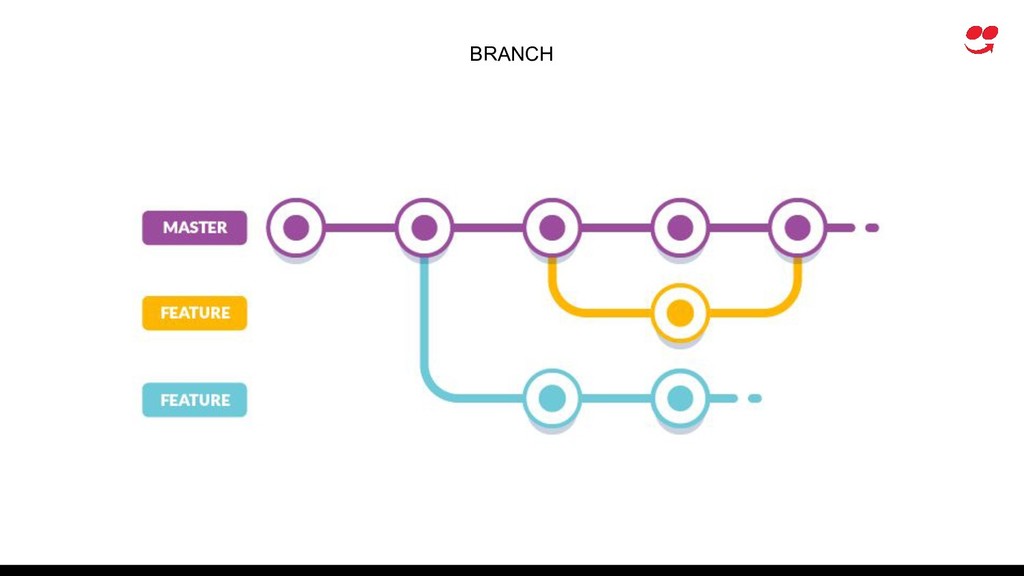 BRANCH

MASTER

FEATURE

FEATURE